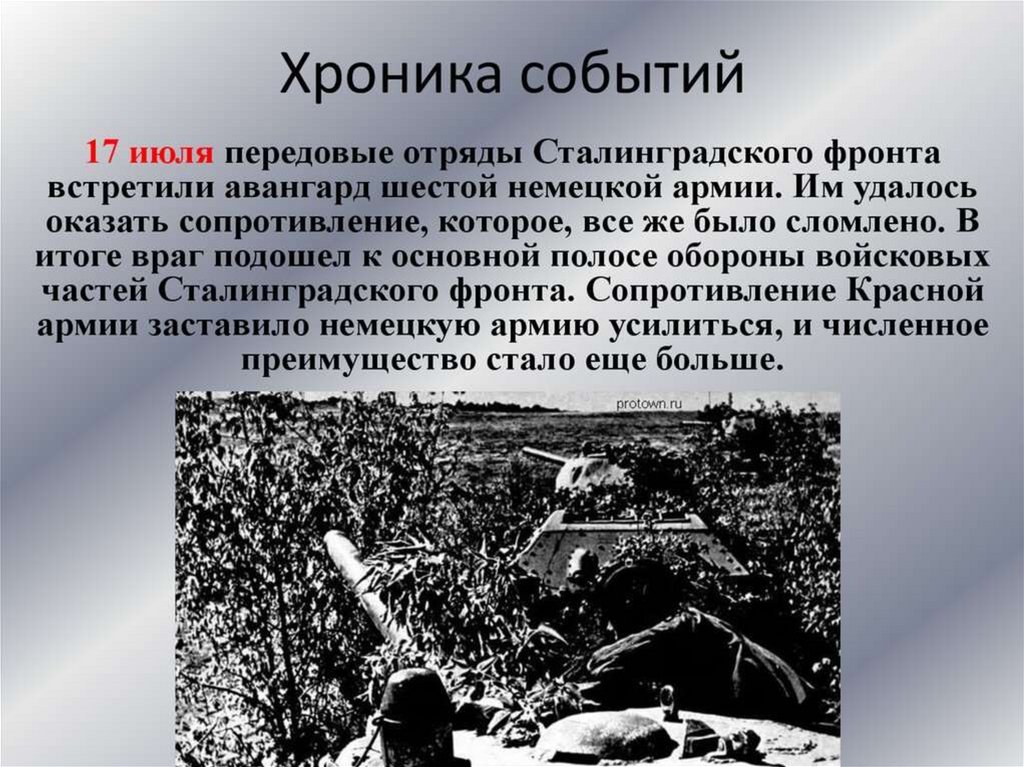 Хроника событий

17 июля передовые отряды Сталинградского фронта встретили авангард шестой немецкой армии. Им удалось оказать сопротивление, которое, все же было сломлено. В итоге враг подошел к основной полосе обороны войсковых частей Сталинградского фронта. Сопротивление Красной армии заставило немецкую армию усилиться, и численное преимущество стало еще больше.

protown.ru